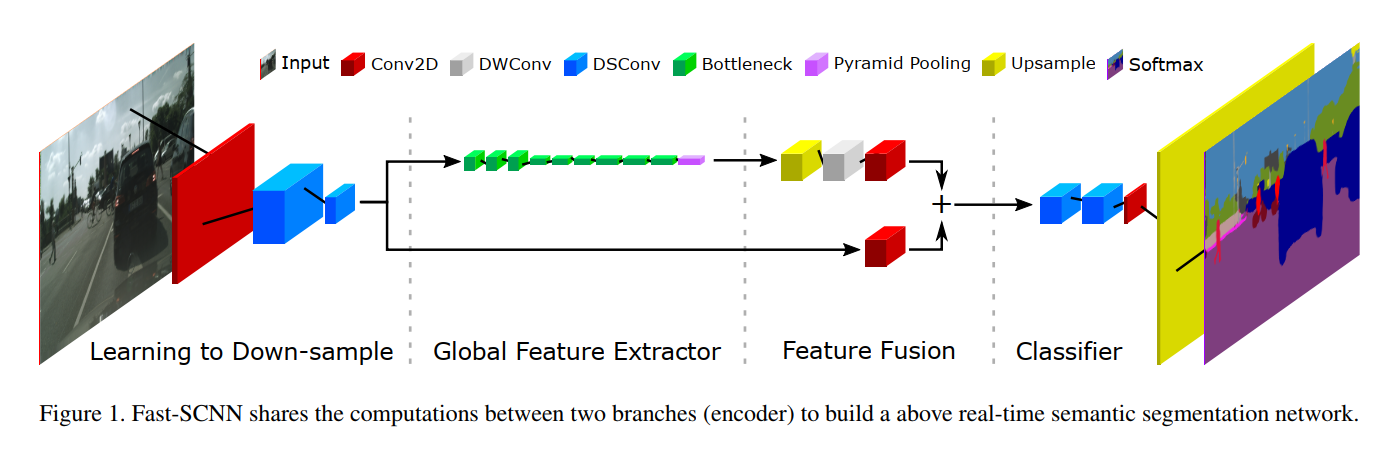 Input Conv2D DWConv DSConv Bottleneck Pyramid Pooling Upsample Softmax

+

Learning to Down-sample Global Feature Extractor Feature Fusion Classifier

Figure 1. Fast-SCNN shares the computations between two branches (encoder) to build a above real-time semantic segmentation network.